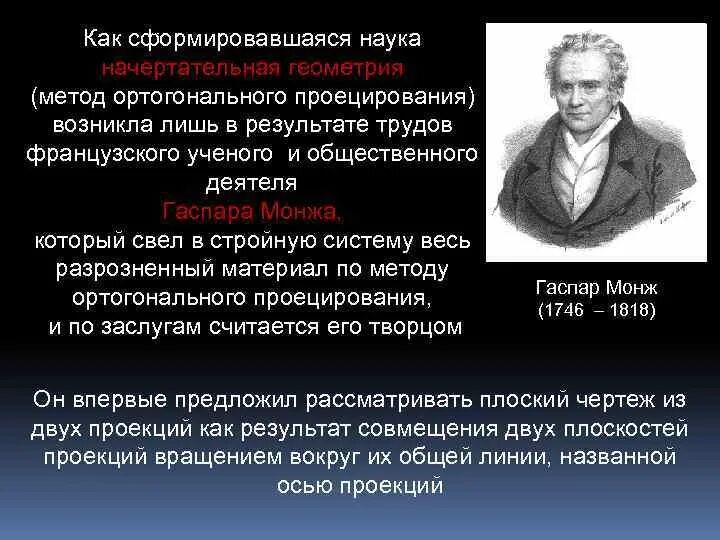 Как сформировавшаяся наука начертательная геометрия (метод ортогонального проецирования) возникла лишь в результате трудов французского ученого и общественного деятеля Гаспара Монжа, который свел в стройную систему весь разрозненный материал по методу ортогонального проецирования, и по заслугам считается его творцом

Гаспар Монж
(1746 – 1818)

Он впервые предложил рассматривать плоский чертеж из двух проекций как результат совмещения двух плоскостей проекций вращением вокруг их общей линии, названной осью проекций